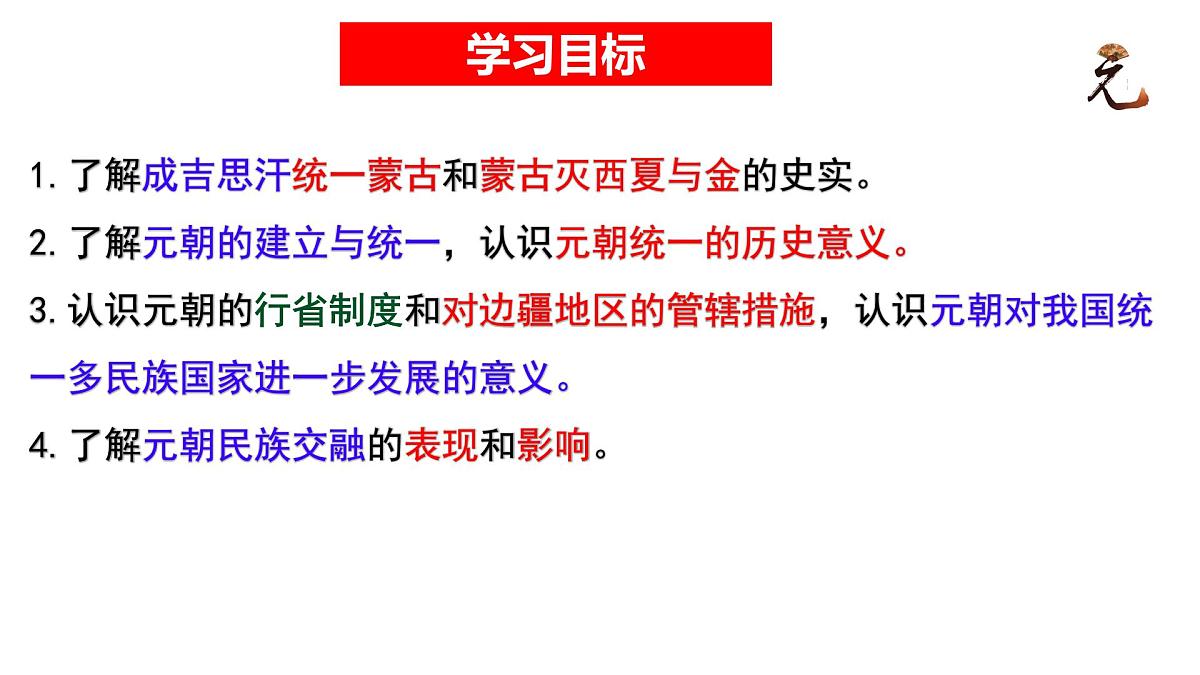 学习目标

元

1. 了解成吉思汗统一蒙古和蒙古灭西夏与金的史实。

2. 了解元朝的建立与统一，认识元朝统一的历史意义。

3. 认识元朝的行省制度和对边疆地区的管辖措施，认识元朝对我国统一多民族国家进一步发展的意义。

4. 了解元朝民族交融的表现和影响。